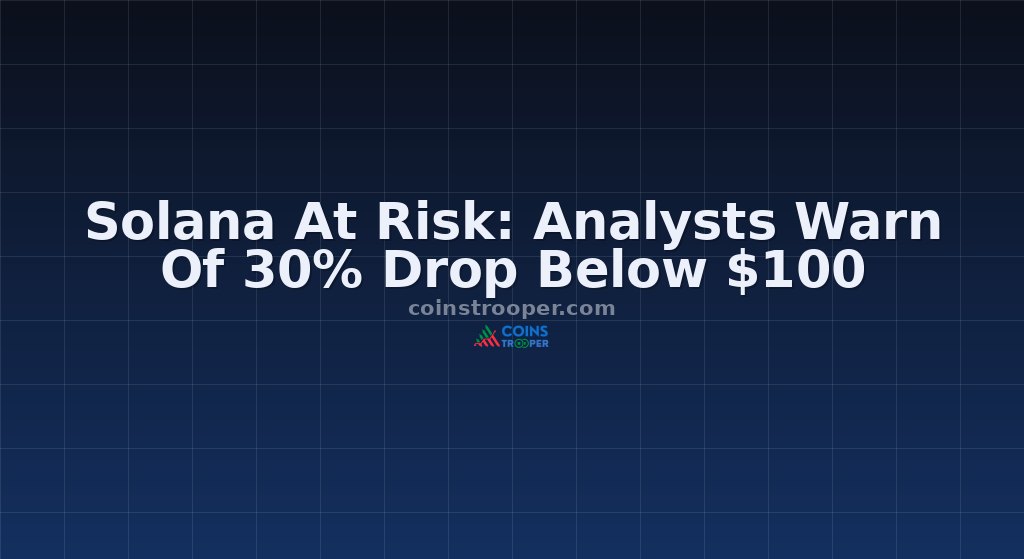 Solana At Risk: Analysts Warn Of 30% Drop Below \$100

coinstrooper.com

COINS TROOPER